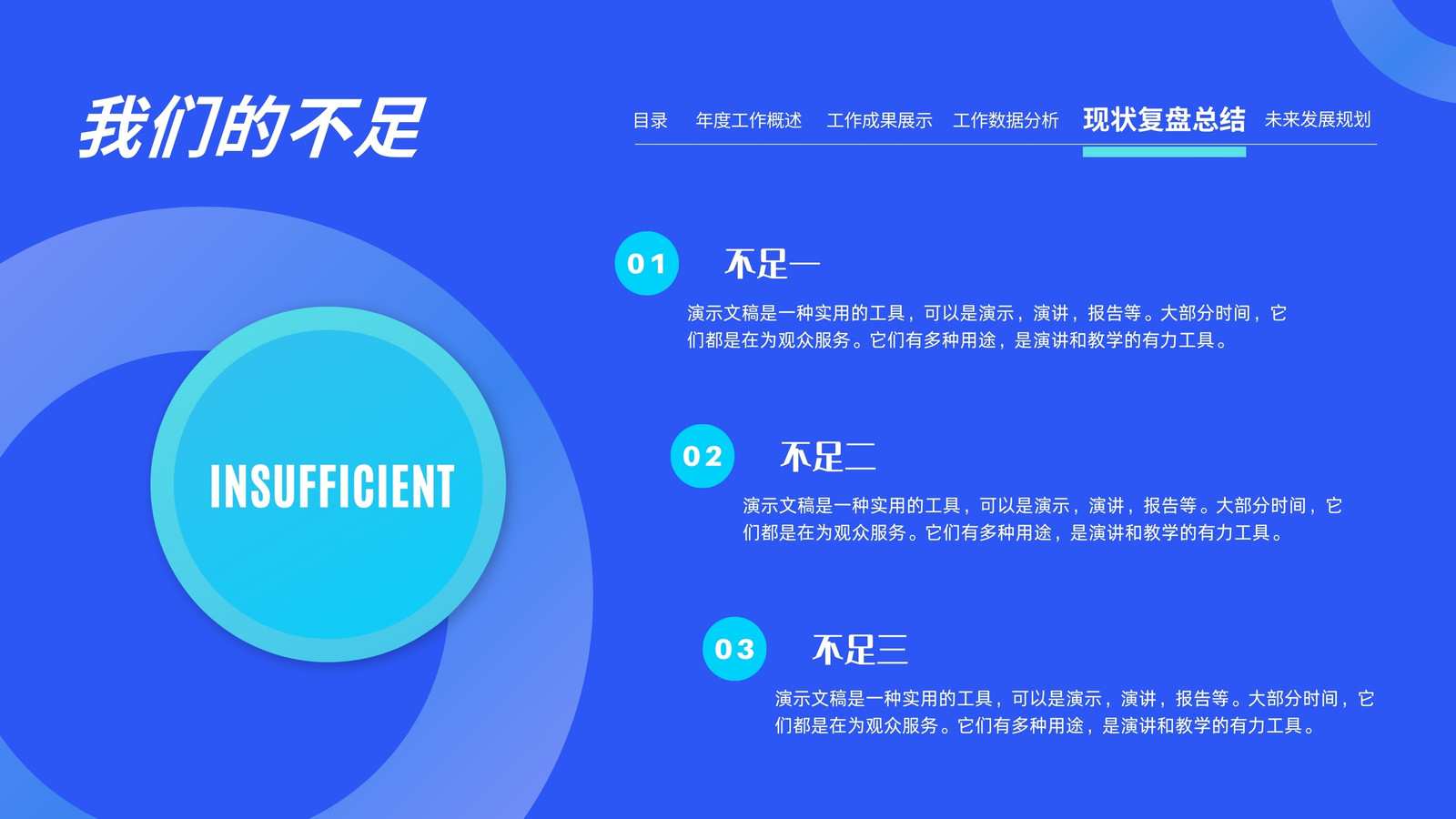 我们的不足

目录 年度工作概述 工作成果展示 工作数据分析 现状复盘总结 未来发展规划

INSUFFICIENT

01 不足一

演示文稿是一种实用的工具，可以是演示，演讲，报告等。大部分时间，它们都是在为观众服务。它们有多种用途，是演讲和教学的有力工具。

02 不足二

演示文稿是一种实用的工具，可以是演示，演讲，报告等。大部分时间，它们都是在为观众服务。它们有多种用途，是演讲和教学的有力工具。

03 不足三

演示文稿是一种实用的工具，可以是演示，演讲，报告等。大部分时间，它们都是在为观众服务。它们有多种用途，是演讲和教学的有力工具。